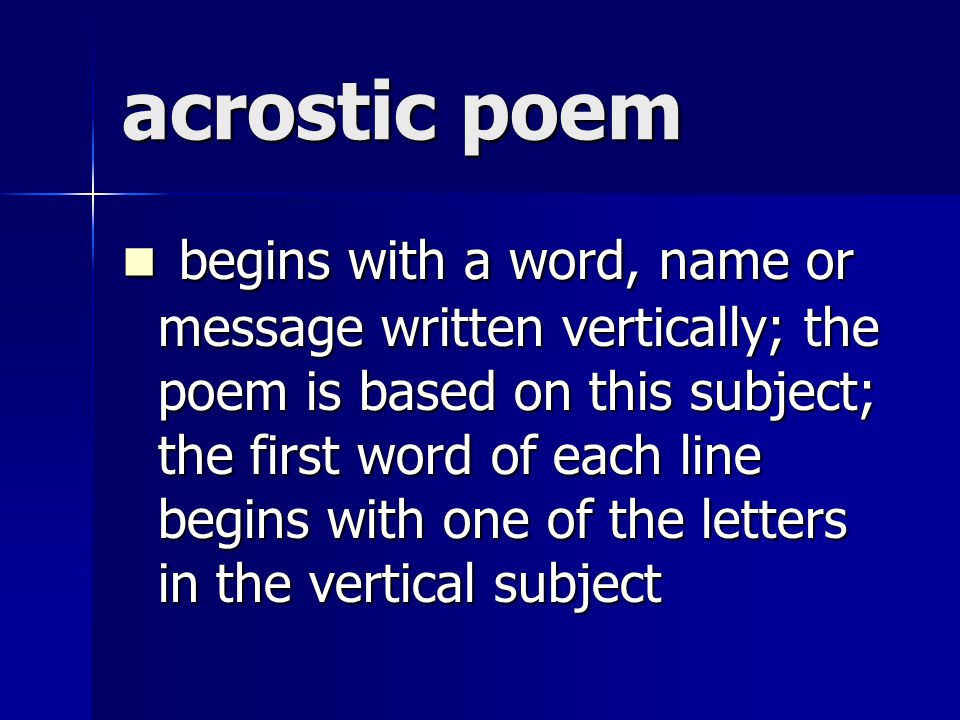 acrostic poem

begins with a word, name or message written vertically; the poem is based on this subject; the first word of each line begins with one of the letters in the vertical subject